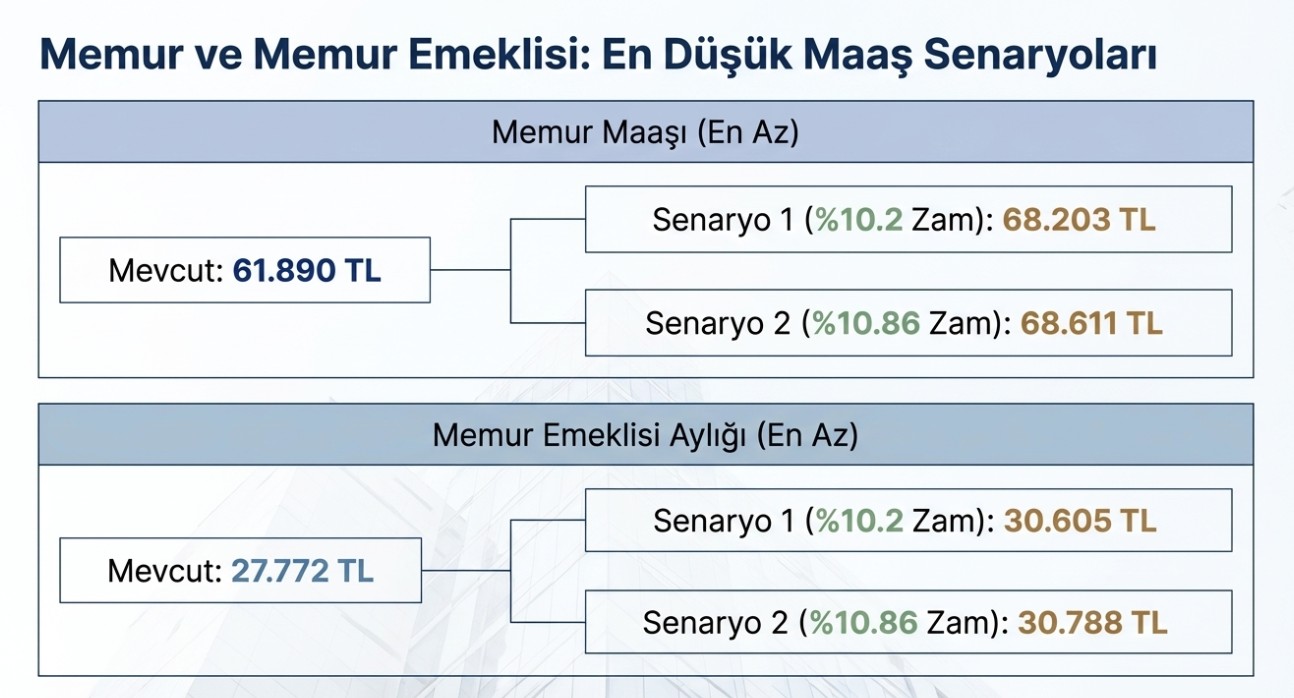 Memur ve Memur Emeklisi: En Düşük Maaş Senaryoları

Memur Maaşı (En Az)

Mevcut: 61.890 TL

Senaryo 1 (%10.2 Zam): 68.203 TL

Senaryo 2 (%10.86 Zam): 68.611 TL

Memur Emeklisi Aylığı (En Az)

Mevcut: 27.772 TL

Senaryo 1 (%10.2 Zam): 30.605 TL

Senaryo 2 (%10.86 Zam): 30.788 TL